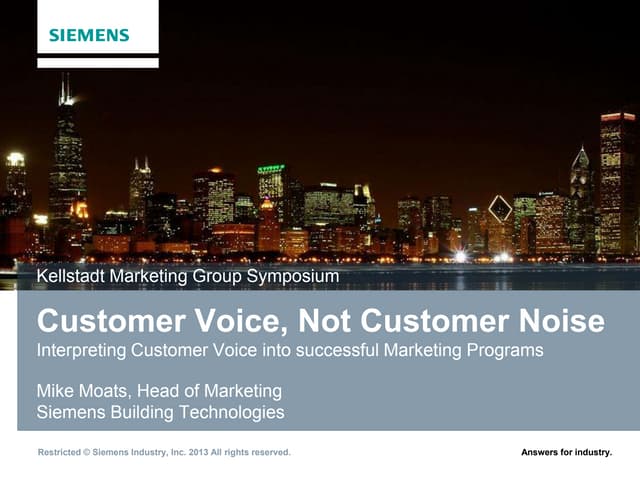 SIEMENS

Kellstadt Marketing Group Symposium

Customer Voice, Not Customer Noise
Interpreting Customer Voice into successful Marketing Programs

Mike Moats, Head of Marketing
Siemens Building Technologies

Restricted © Siemens Industry, Inc. 2013 All rights reserved.

Answers for industry.